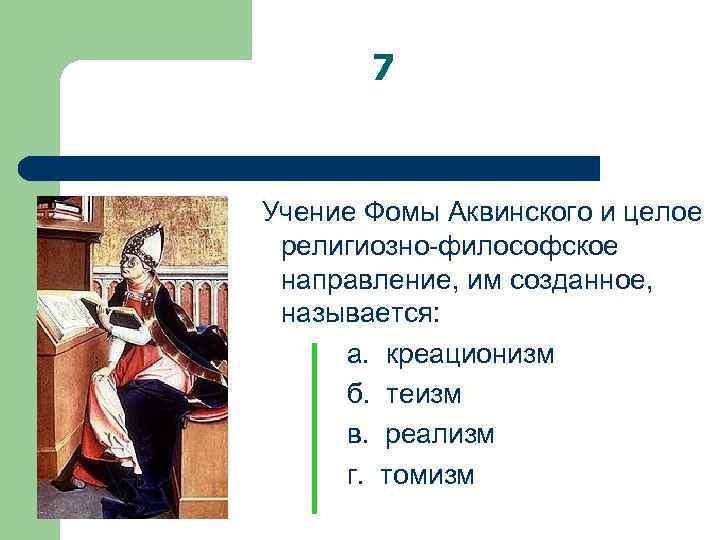 7

Учение Фомы Аквинского и целое религиозно-философское направление, им созданное, называется:

а. креационизм

б. теизм

в. реализм

г. томизм